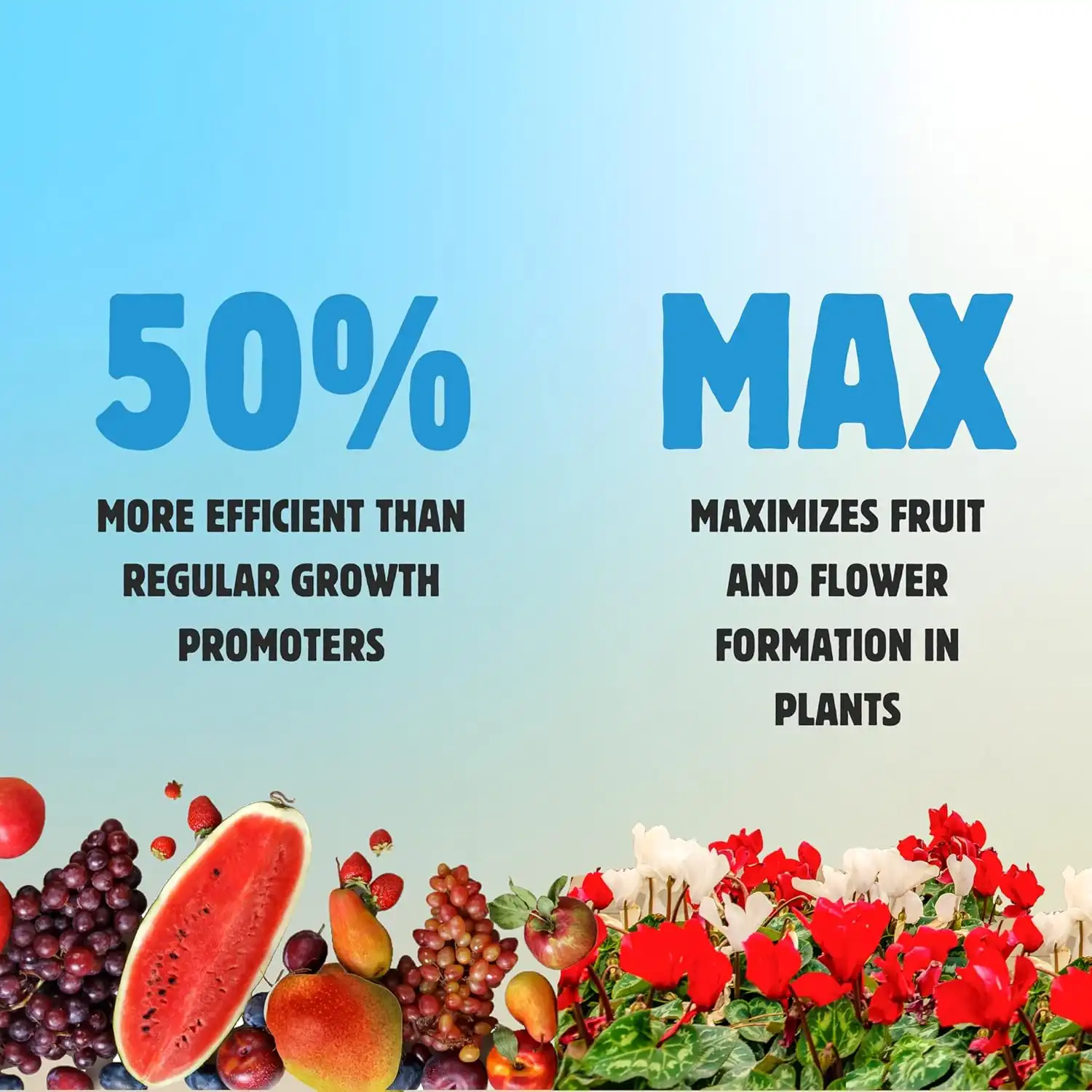 50%

MORE EFFICIENT THAN REGULAR GROWTH PROMOTERS

MAX

MAXIMIZES FRUIT AND FLOWER FORMATION IN PLANTS